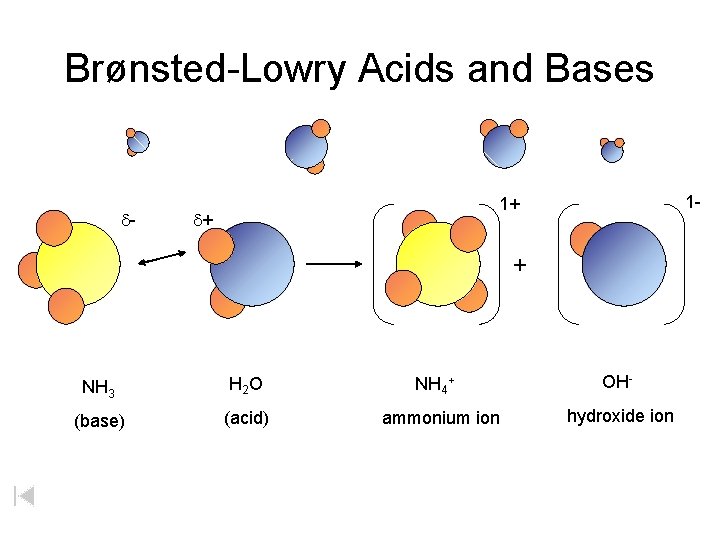 Brønsted-Lowry Acids and Bases

$\delta$-

$\delta$+

1+

+

1-

$NH_3$
(base)

$H_2O$
(acid)

$NH_4^+$
ammonium ion

$OH^-$
hydroxide ion